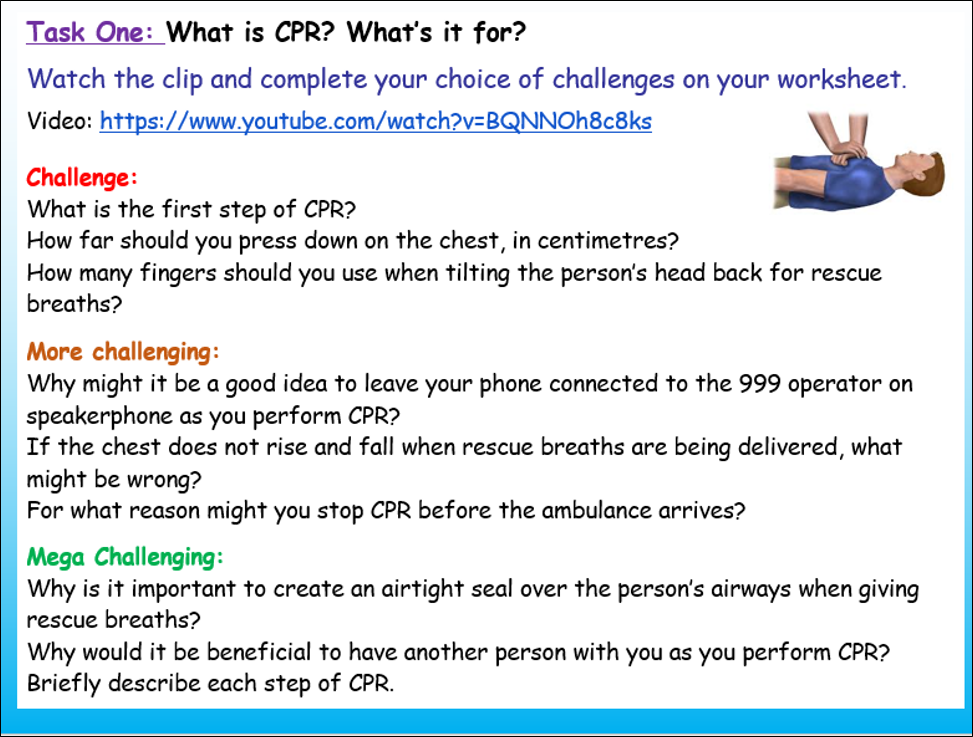 Task One: What is CPR? What's it for?

Watch the clip and complete your choice of challenges on your worksheet.

Video: https://www.youtube.com/watch?v=BQNNOh8c8ks

Challenge:
What is the first step of CPR?
How far should you press down on the chest, in centimetres?
How many fingers should you use when tilting the person's head back for rescue breaths?

More challenging:
Why might it be a good idea to leave your phone connected to the 999 operator on speakerphone as you perform CPR?
If the chest does not rise and fall when rescue breaths are being delivered, what might be wrong?
For what reason might you stop CPR before the ambulance arrives?

Mega Challenging:
Why is it important to create an airtight seal over the person's airways when giving rescue breaths?
Why would it be beneficial to have another person with you as you perform CPR?
Briefly describe each step of CPR.